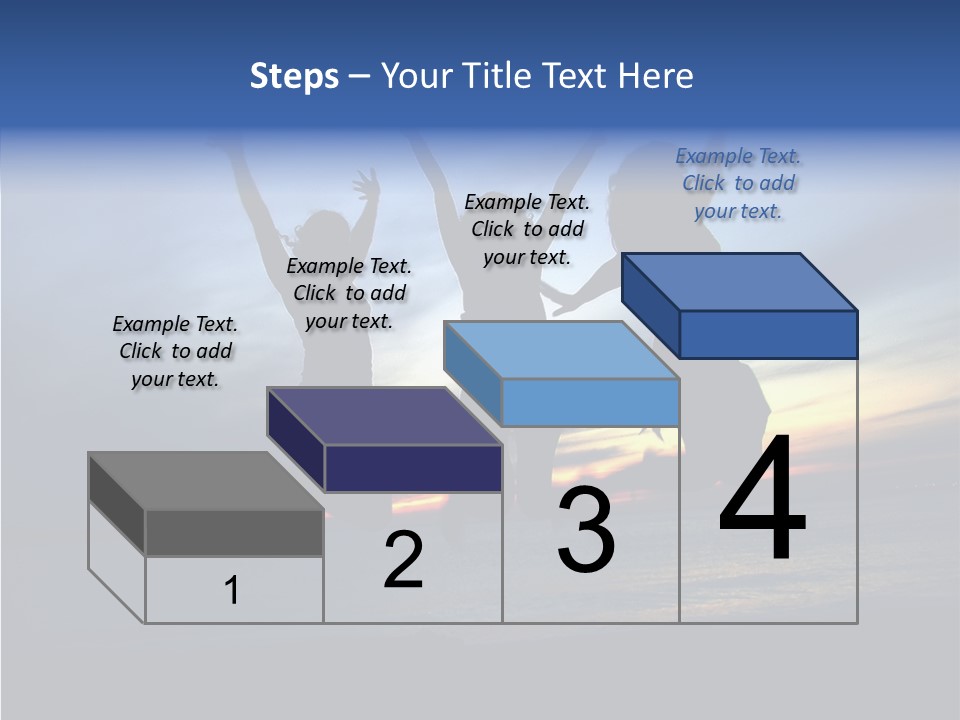 Steps – Your Title Text Here

Example Text. Click to add your text.

Example Text. Click to add your text.

Example Text. Click to add your text.

Example Text. Click to add your text.

1

2

3

4